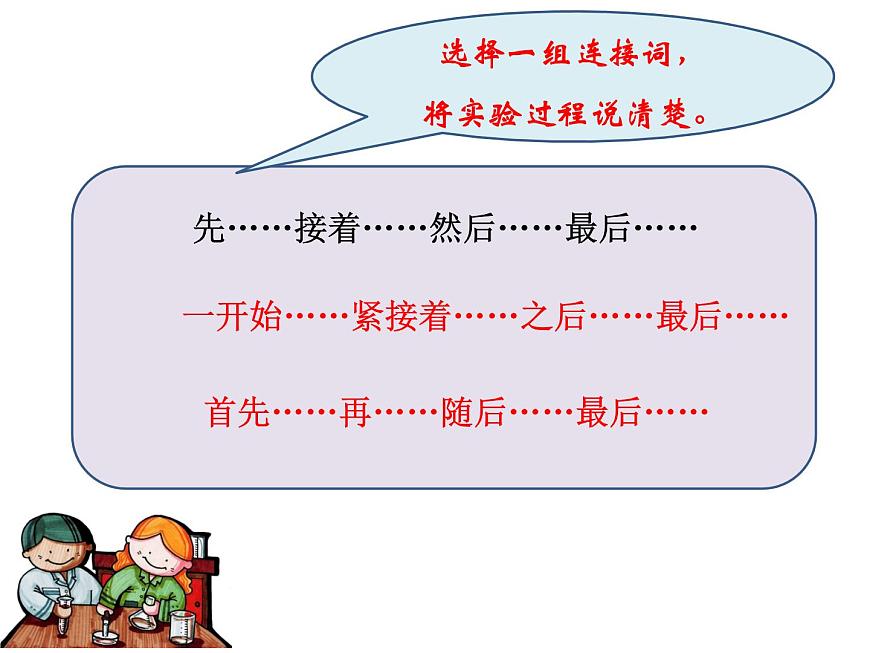 选择一组连接词，
将实验过程说清楚。

先……接着……然后……最后……

一开始……紧接着……之后……最后……

首先……再……随后……最后……